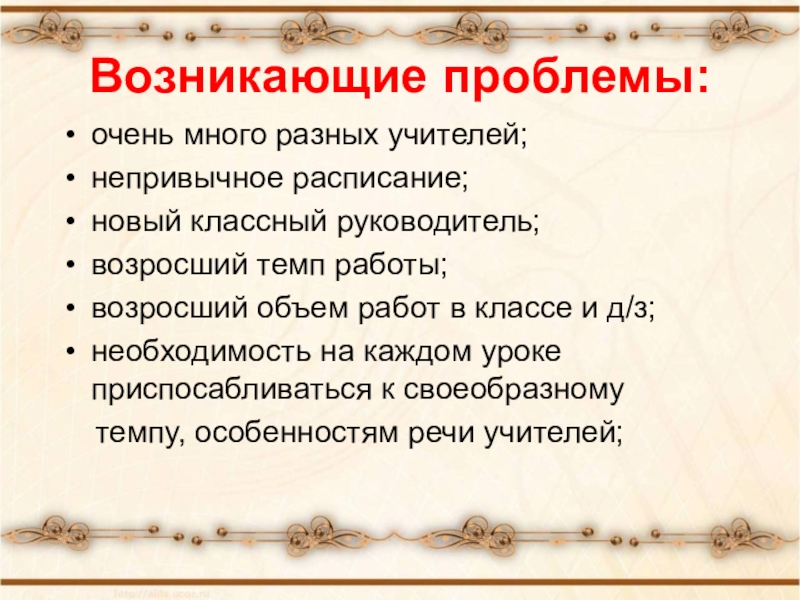 Возникающие проблемы:

• очень много разных учителей;
• непривычное расписание;
• новый классный руководитель;
• возросший темп работы;
• возросший объем работ в классе и д/з;
• необходимость на каждом уроке приспосабливаться к своеобразному темпу, особенностям речи учителей;

http://aida.ucoz.ru